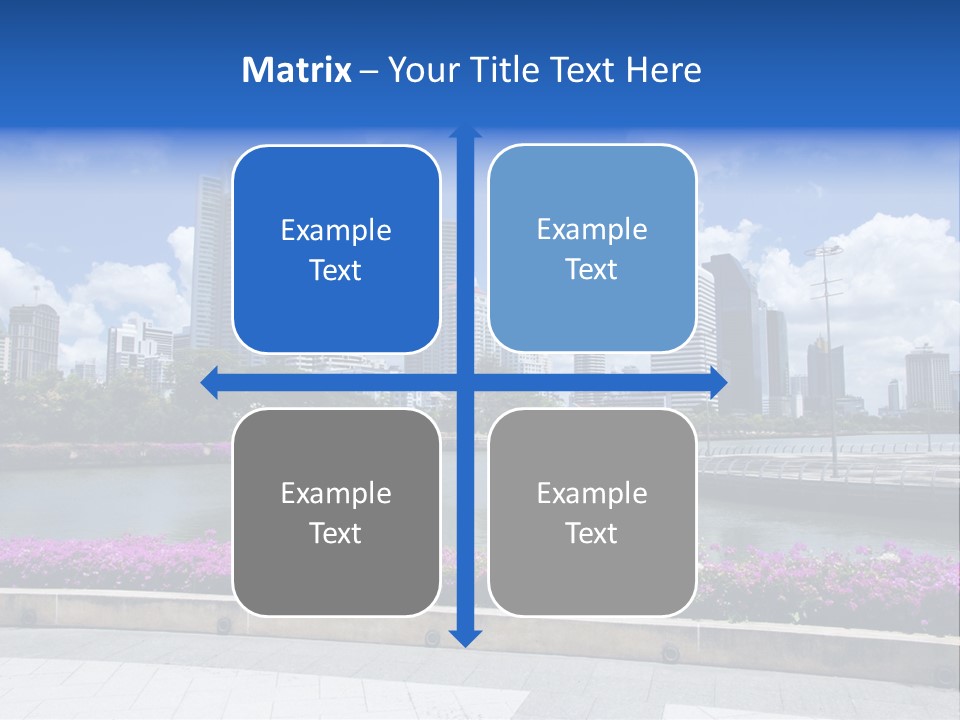 Matrix – Your Title Text Here

Example Text

Example Text

Example Text

Example Text